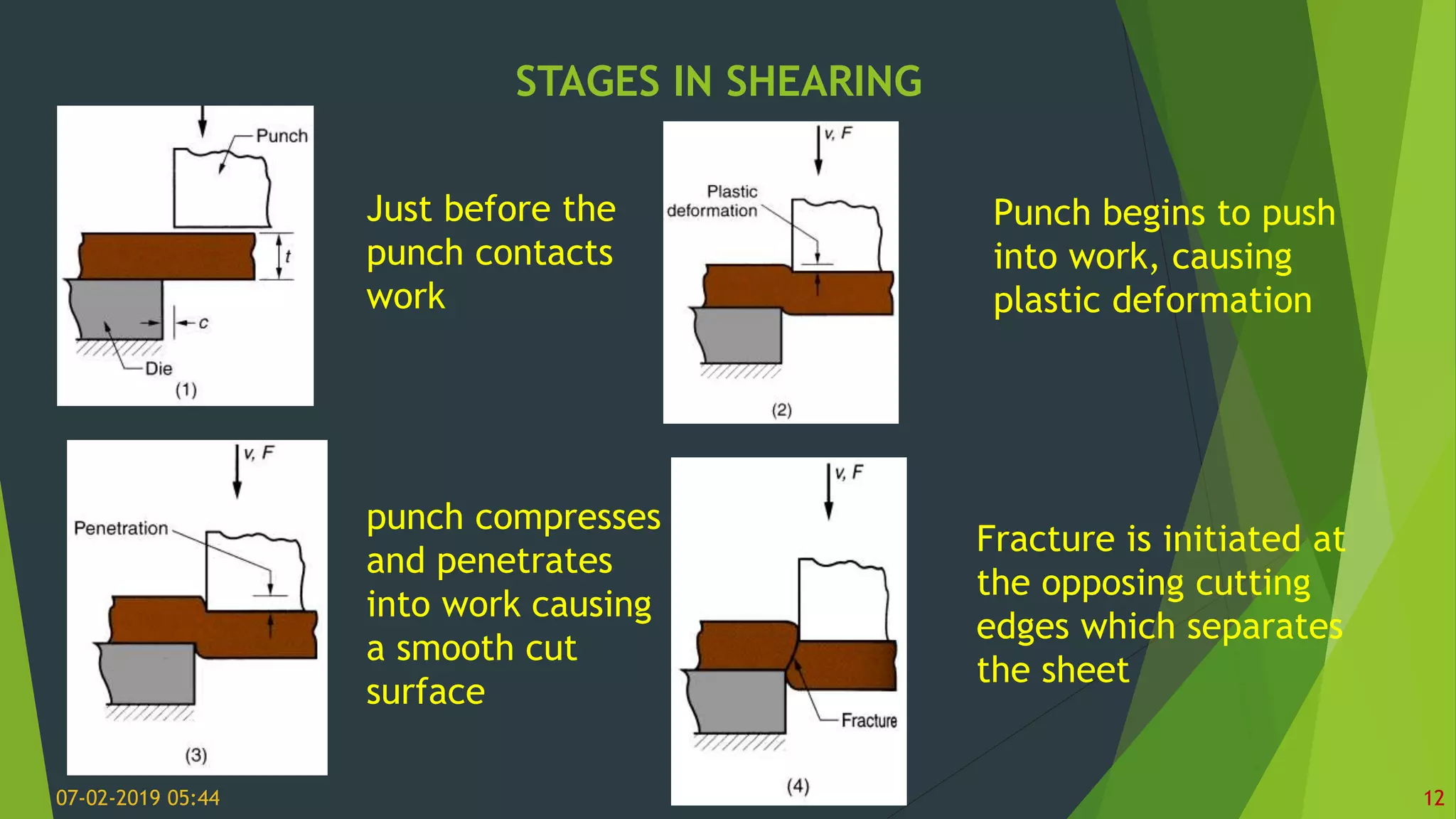 STAGES IN SHEARING

Punch

$t$

$c$

Die

(1)

Just before the punch contacts work

$v, F$

Plastic deformation

(2)

Punch begins to push into work, causing plastic deformation

$v, F$

Penetration

(3)

punch compresses and penetrates into work causing a smooth cut surface

$v, F$

Fracture

(4)

Fracture is initiated at the opposing cutting edges which separates the sheet

07-02-2019 05:44

12